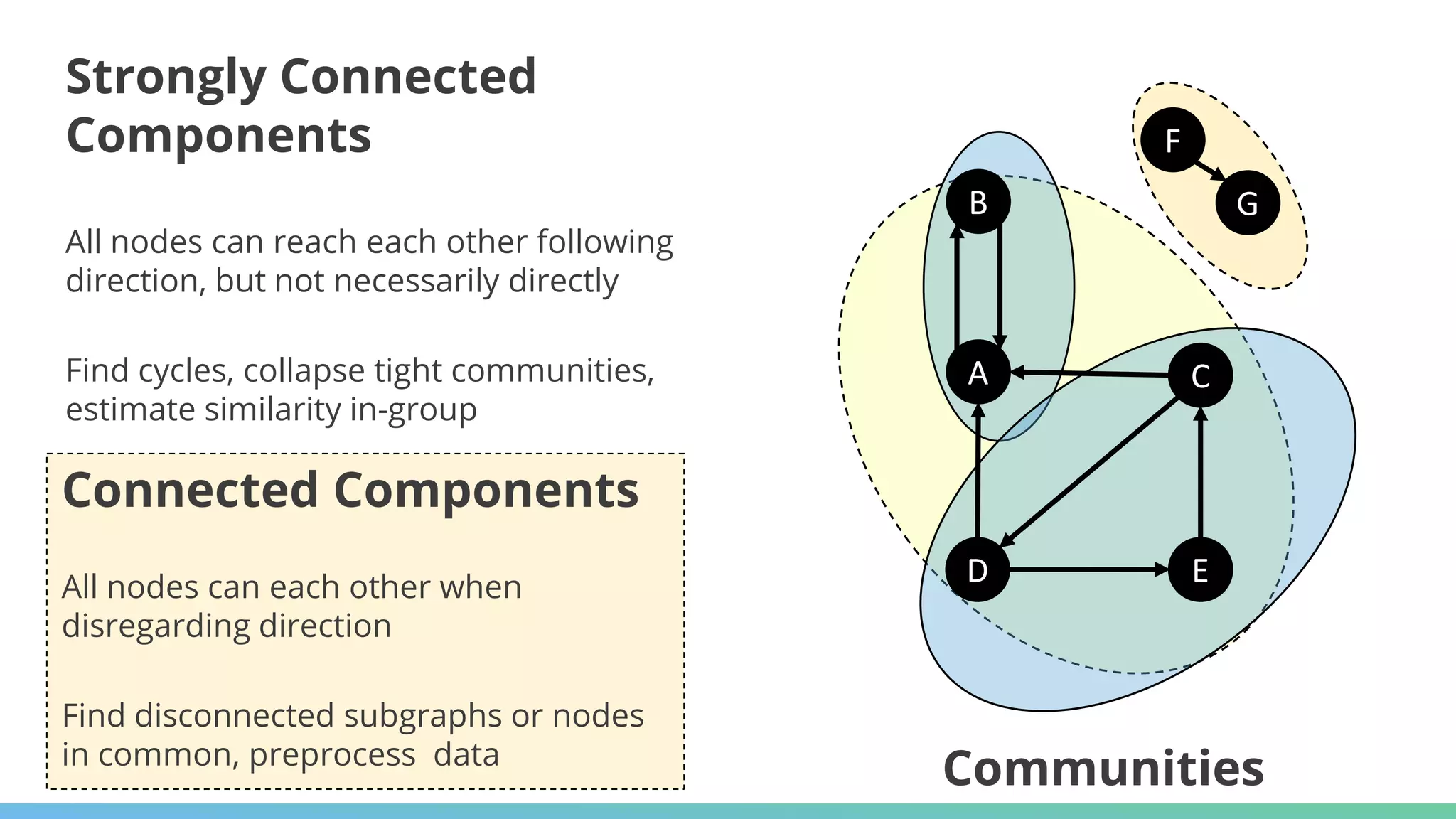 Strongly Connected Components

All nodes can reach each other following direction, but not necessarily directly

Find cycles, collapse tight communities, estimate similarity in-group

Connected Components

All nodes can each other when disregarding direction

Find disconnected subgraphs or nodes in common, preprocess  data

F
G
B
A
C
D
E

Communities